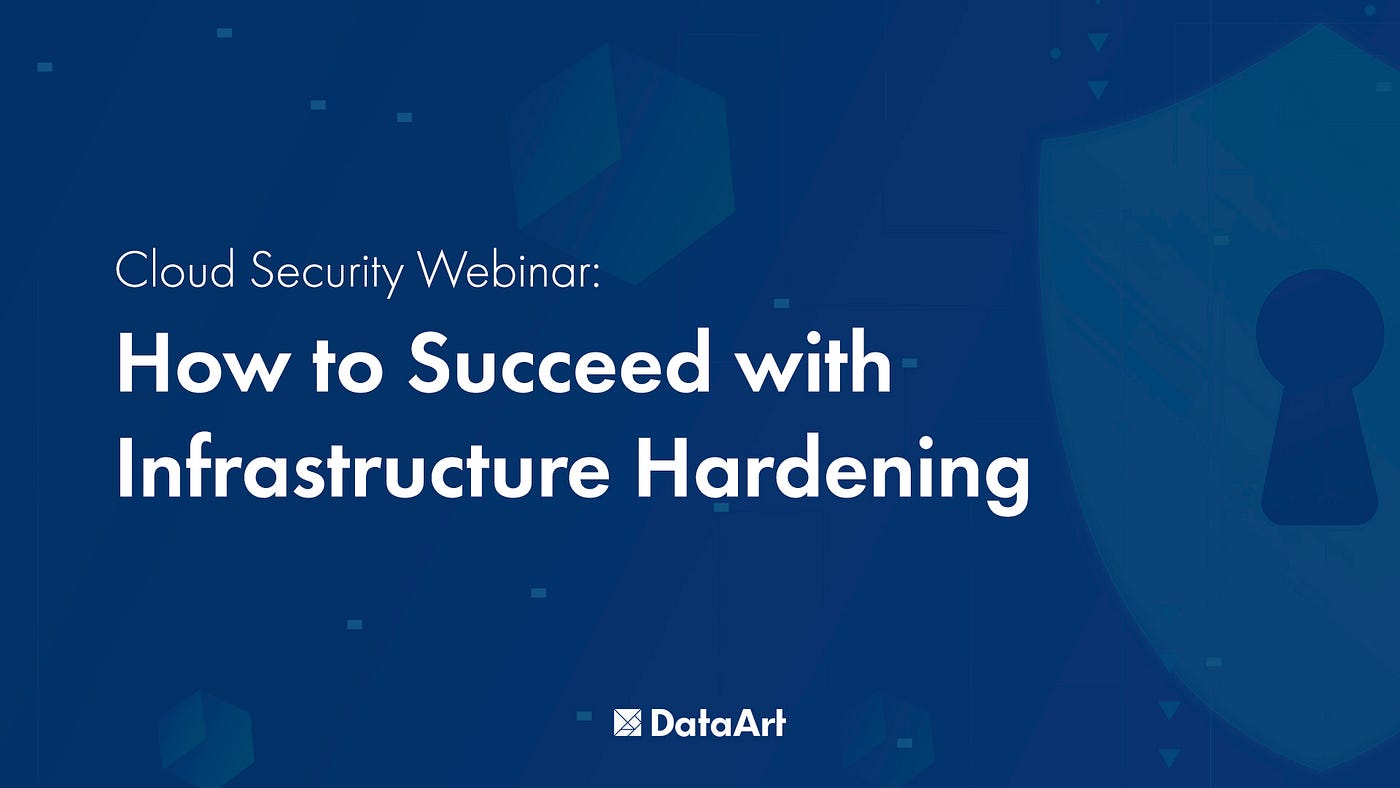 Cloud Security Webinar:

How to Succeed with Infrastructure Hardening

DataArt